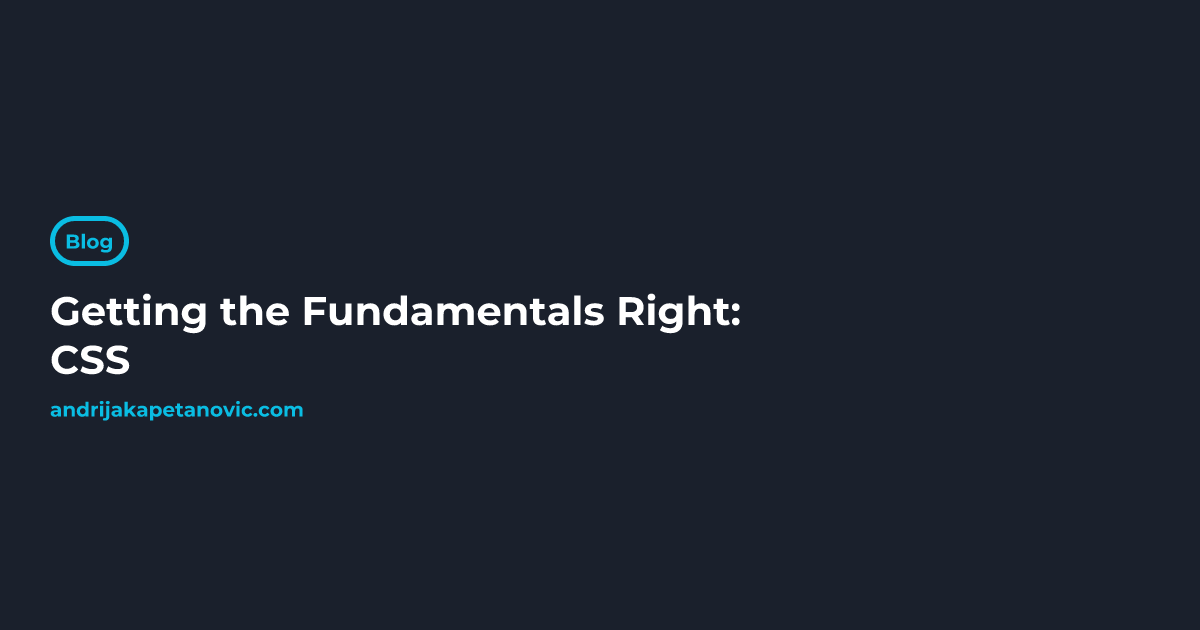 Blog

Getting the Fundamentals Right: CSS

andrijakapetanovic.com